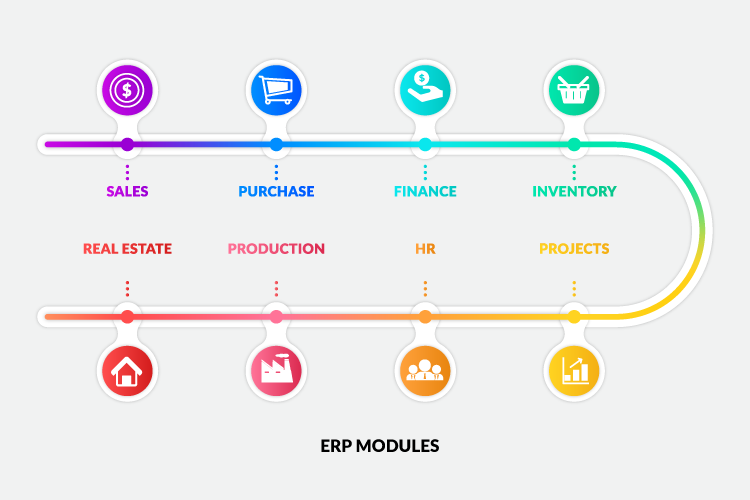 SALES

PURCHASE

FINANCE

INVENTORY

REAL ESTATE

PRODUCTION

HR

PROJECTS

ERP MODULES